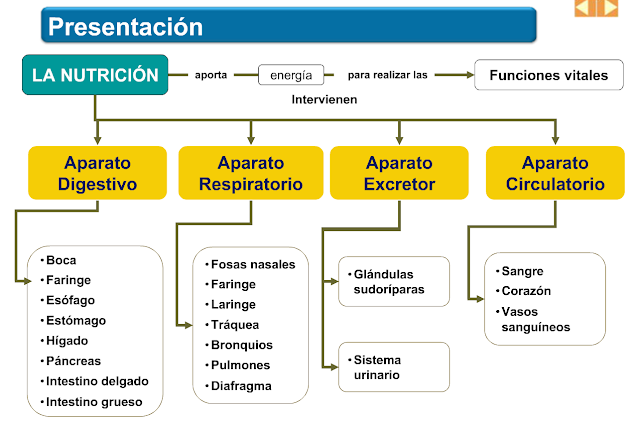 Presentación

LA NUTRICIÓN aporta energía para realizar las Funciones vitales

Intervienen

Aparato Digestivo

Aparato Respiratorio

Aparato Excretor

Aparato Circulatorio

• Boca
• Faringe
• Esófago
• Estómago
• Hígado
• Páncreas
• Intestino delgado
• Intestino grueso

• Fosas nasales
• Faringe
• Laringe
• Tráquea
• Bronquios
• Pulmones
• Diafragma

• Glándulas sudoríparas

• Sistema urinario

• Sangre
• Corazón
• Vasos sanguíneos